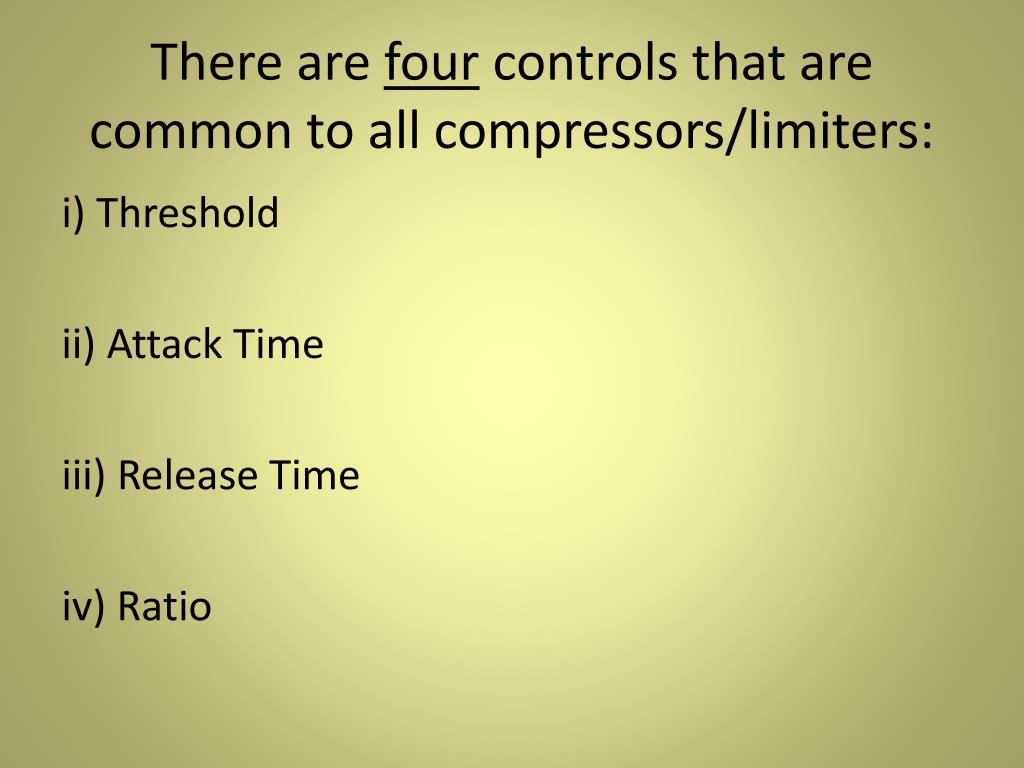 There are four controls that are common to all compressors/limiters:

i) Threshold

ii) Attack Time

iii) Release Time

iv) Ratio